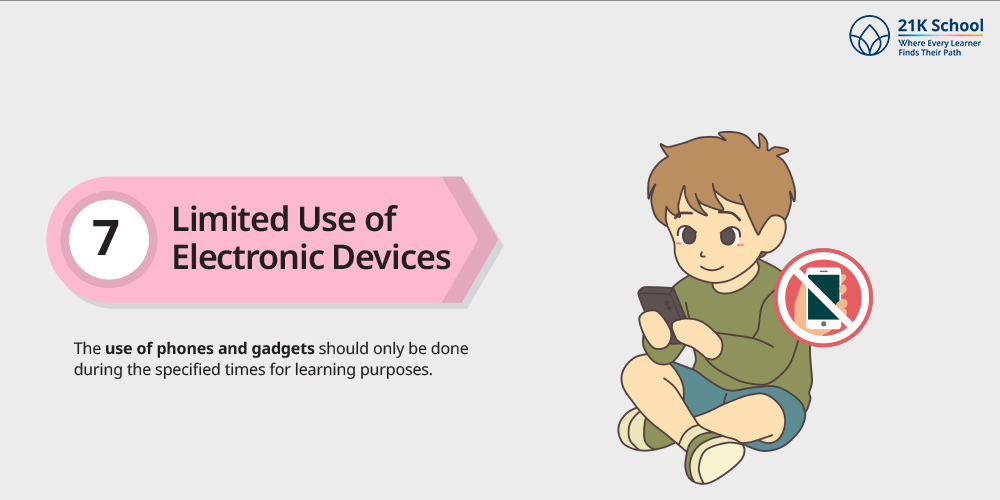 21K School
Where Every Learner Finds Their Path

7 Limited Use of Electronic Devices

The use of phones and gadgets should only be done during the specified times for learning purposes.